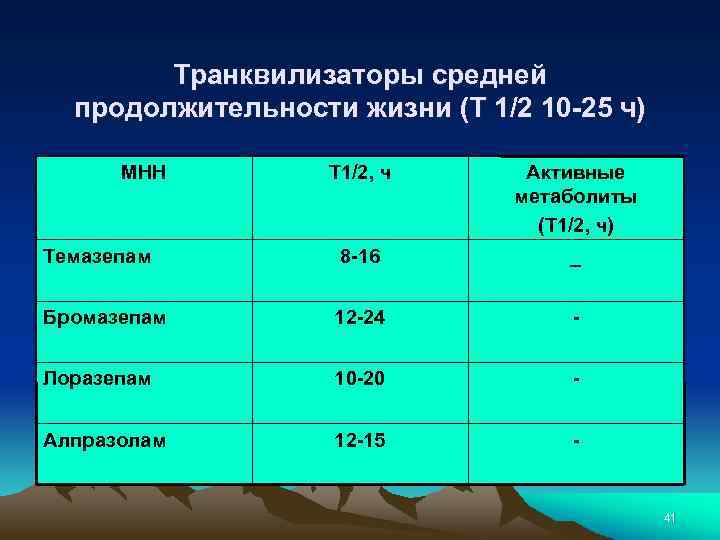 Транквилизаторы средней продолжительности жизни (Т 1/2 10-25 ч)

| МНН | Т1/2, ч | Активные метаболиты (Т1/2, ч) |
|---|---|---|
| Темазепам | 8-16 | – |
| Бромазепам | 12-24 | - |
| Лоразепам | 10-20 | - |
| Алпразолам | 12-15 | - |

41